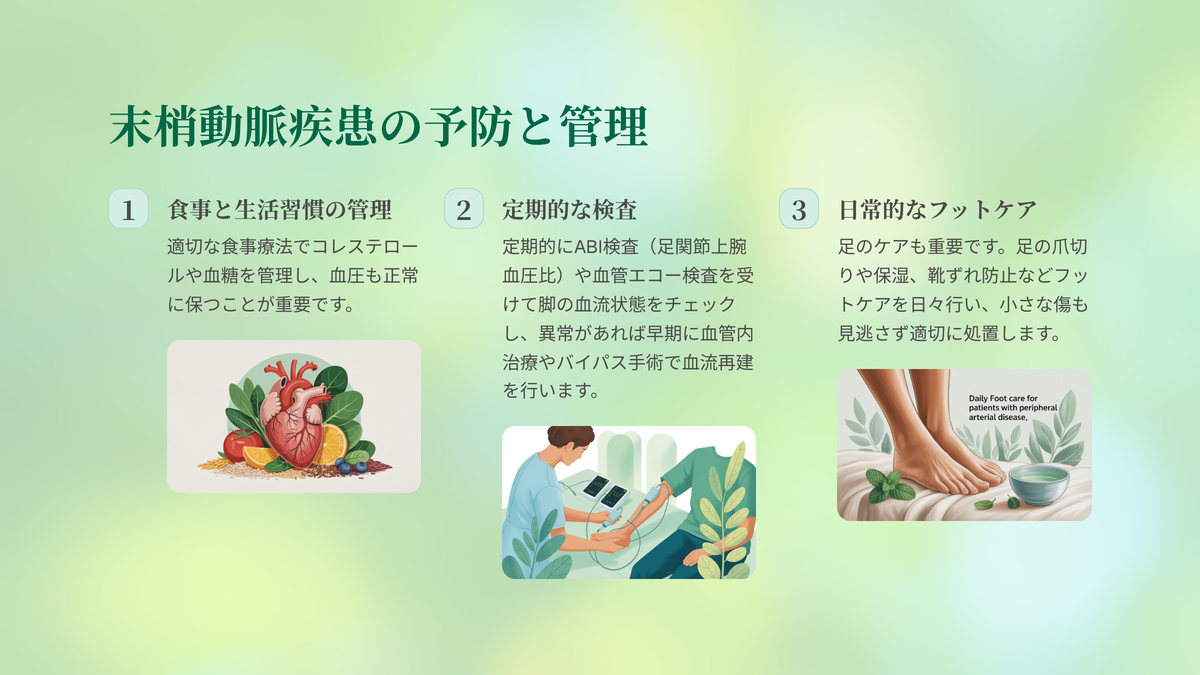 末梢動脈疾患の予防と管理

1

食事と生活習慣の管理

適切な食事療法でコレステロールや血糖を管理し、血圧も正常に保つことが重要です。

2

定期的な検査

定期的にABI検査（足関節上腕血圧比）や血管エコー検査を受けて脚の血流状態をチェックし、異常があれば早期に血管内治療やバイパス手術で血流再建を行います。

3

日常的なフットケア

足のケアも重要です。足の爪切りや保湿、靴ずれ防止などフットケアを日々行い、小さな傷も見逃さず適切に処置します。

Daily Foot care for patients with peripheral arterial disease.